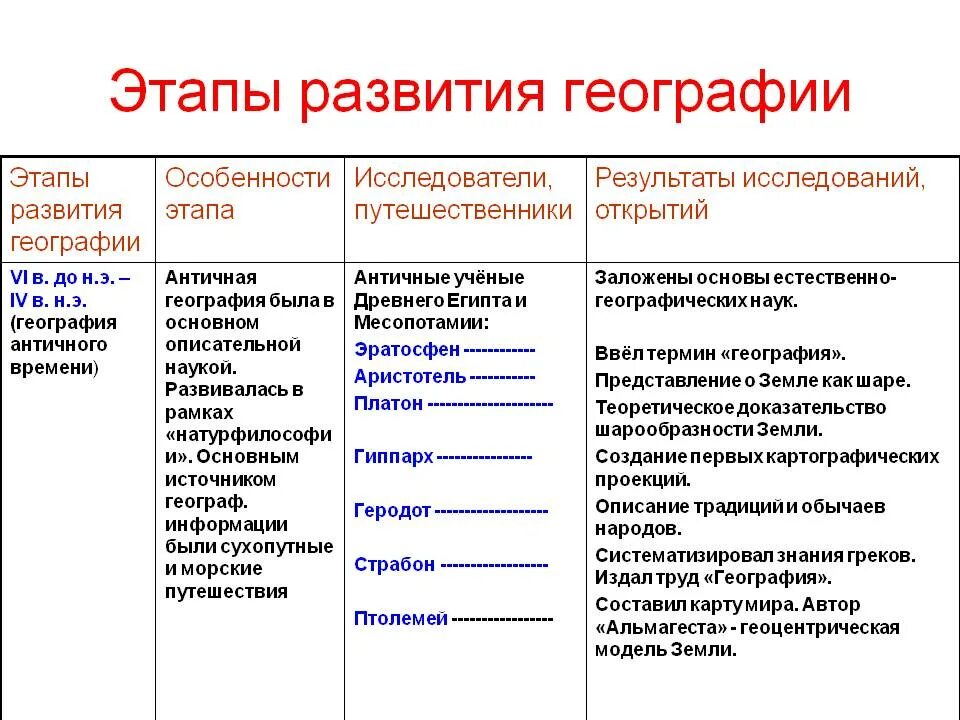 Этапы развития географии

| Этапы развития географии | Особенности этапа | Исследователи, путешественники | Результаты исследований, открытий |
|---|---|---|---|
| VI в. до н.э. – IV в. н.э. (география античного времени) | Античная география была в основном описательной наукой. Развивалась в рамках «натурфилософии». Основным источником географ. информации были сухопутные и морские путешествия | Античные учёные Древнего Египта и Месопотамии: Эратосфен ------------ Аристотель ----------- Платон --------------------- Гиппарх ---------------- Геродот ------------------- Страбон ------------------ Птолемей ----------------- | Заложены основы естественно-географических наук. Ввёл термин «география». Представление о Земле как шаре. Теоретическое доказательство шарообразности Земли. Создание первых картографических проекций. Описание традиций и обычаев народов. Систематизировал знания греков. Издал труд «География». Составил карту мира. Автор «Альмагеста» - геоцентрическая модель Земли. |